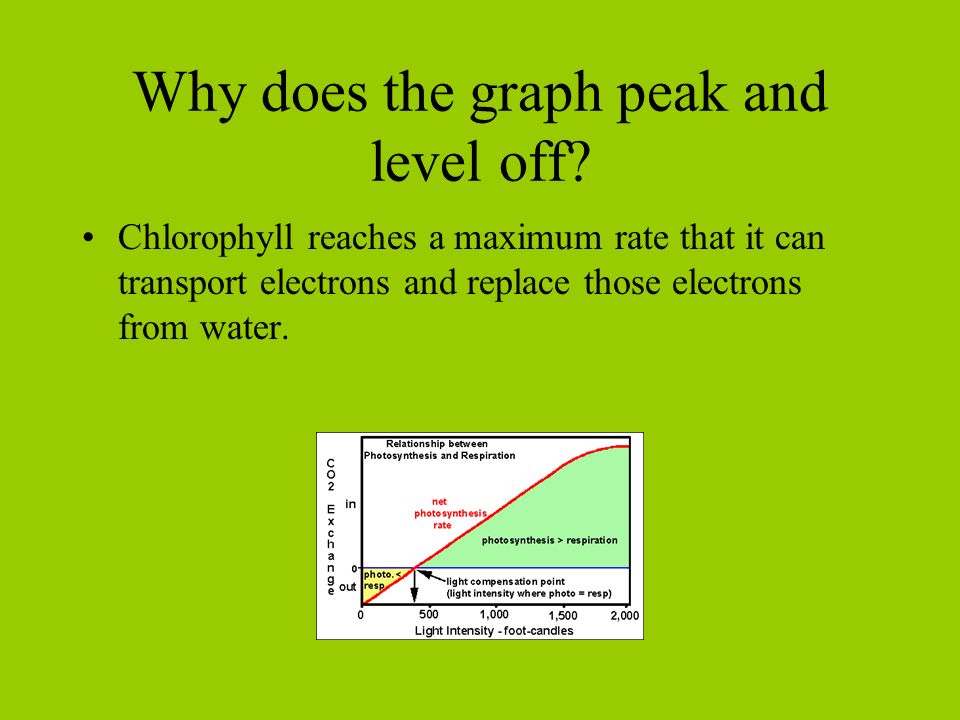 Why does the graph peak and level off?

• Chlorophyll reaches a maximum rate that it can transport electrons and replace those electrons from water.

Relationship between Photosynthesis and Respiration

CO2 Exchange

in

0

out

net photosynthesis rate

photosynthesis > respiration

photo. < resp

light compensation point (light intensity where photo = resp)

0

500

1,000

1,500

2,000

Light Intensity - foot-candles